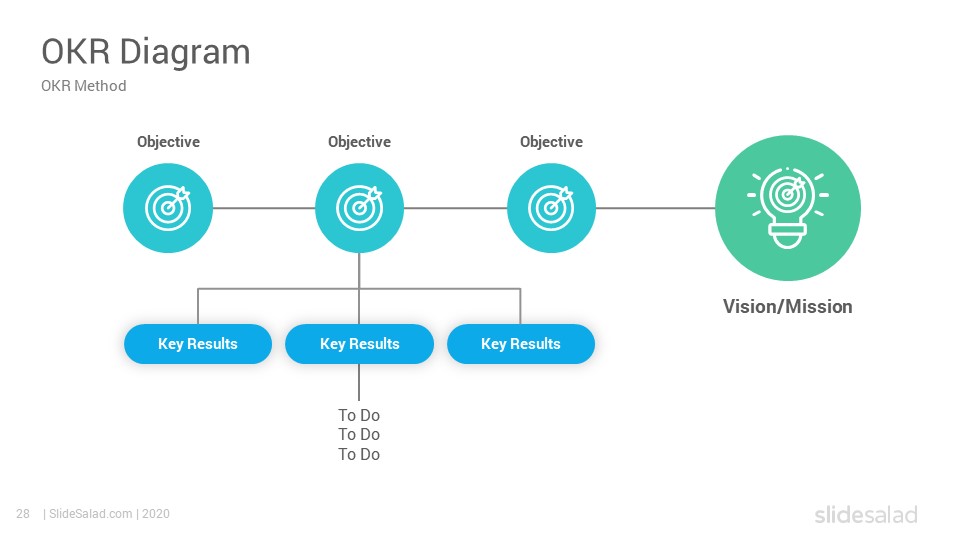 OKR Diagram
OKR Method

Objective
Objective
Objective

Vision/Mission

Key Results
Key Results
Key Results

To Do
To Do
To Do

28 | SlideSalad.com | 2020

slidesalad